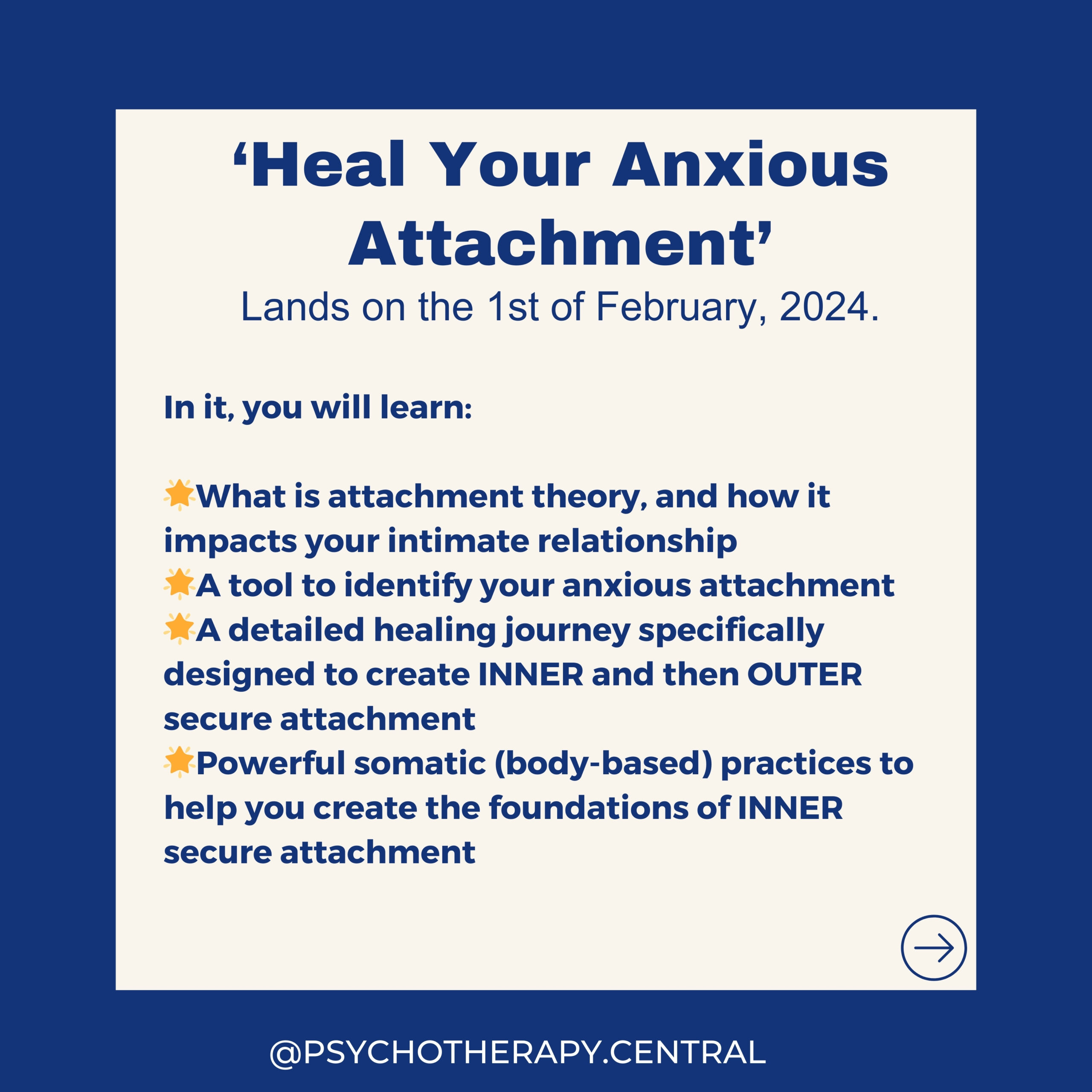 ‘Heal Your Anxious Attachment’
Lands on the 1st of February, 2024.

In it, you will learn:

🌟What is attachment theory, and how it impacts your intimate relationship
🌟A tool to identify your anxious attachment
🌟A detailed healing journey specifically designed to create INNER and then OUTER secure attachment
🌟Powerful somatic (body-based) practices to help you create the foundations of INNER secure attachment

@PSYCHOTHERAPY.CENTRAL